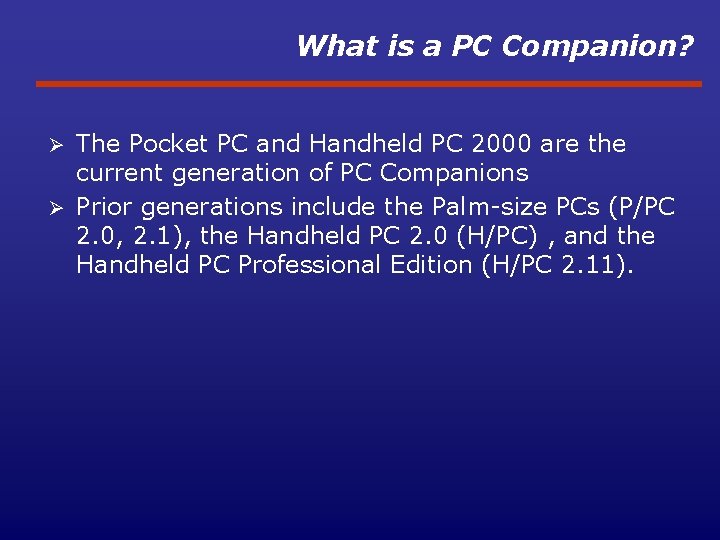 What is a PC Companion?

➢ The Pocket PC and Handheld PC 2000 are the current generation of PC Companions
➢ Prior generations include the Palm-size PCs (P/PC 2.0, 2.1), the Handheld PC 2.0 (H/PC) , and the Handheld PC Professional Edition (H/PC 2.11).